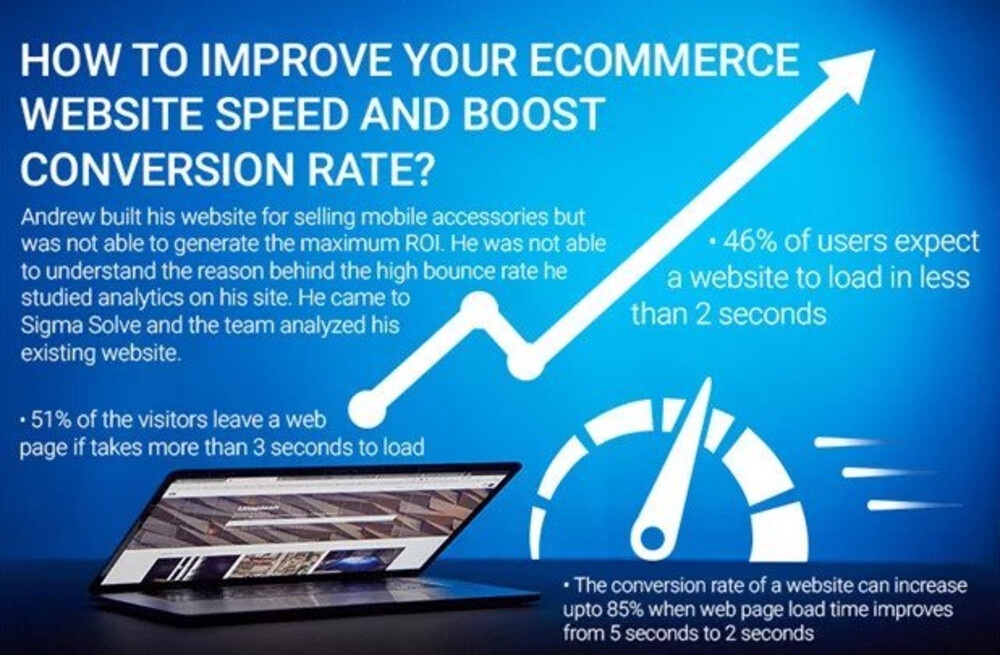 HOW TO IMPROVE YOUR ECOMMERCE WEBSITE SPEED AND BOOST CONVERSION RATE?

Andrew built his website for selling mobile accessories but was not able to generate the maximum ROI. He was not able to understand the reason behind the high bounce rate he studied analytics on his site. He came to Sigma Solve and the team analyzed his existing website.

• 46% of users expect a website to load in less than 2 seconds

• 51% of the visitors leave a web page if takes more than 3 seconds to load

• The conversion rate of a website can increase upto 85% when web page load time improves from 5 seconds to 2 seconds